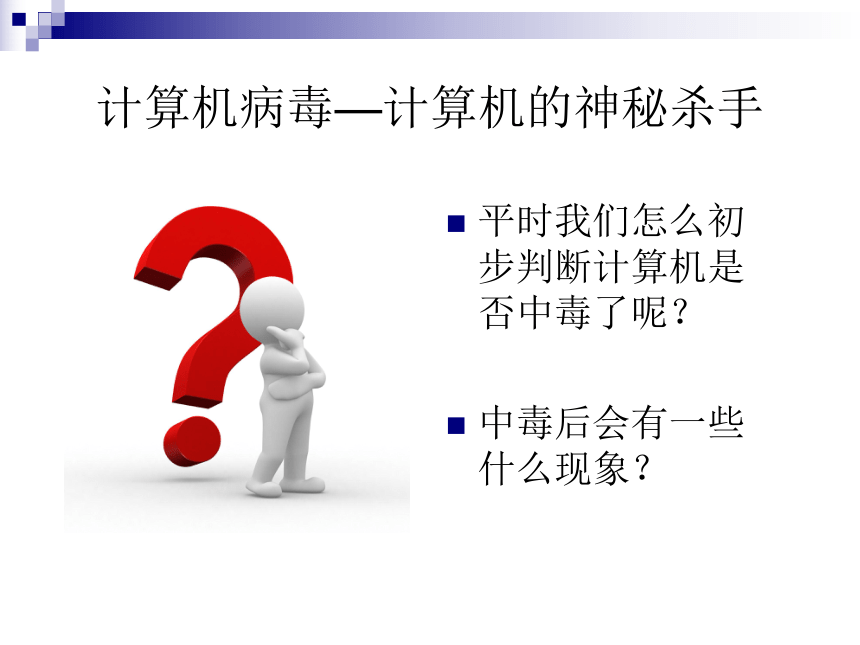 计算机病毒—计算机的神秘杀手

■ 平时我们怎么初步判断计算机是否中毒了呢？

■ 中毒后会有一些什么现象？